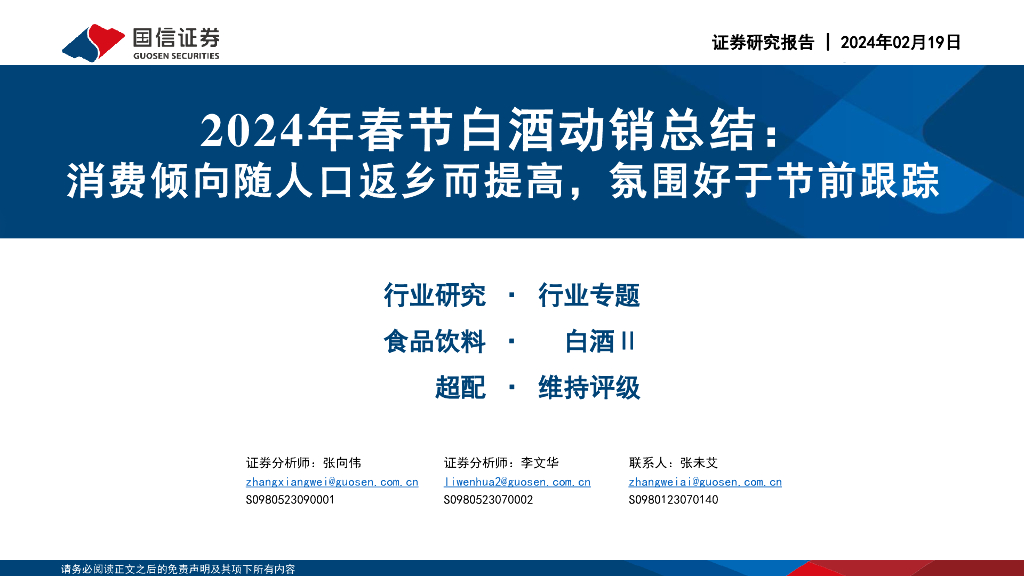 国信证券
GUOSEN SECURITIES

证券研究报告 | 2024年02月19日

2024年春节白酒动销总结：
消费倾向随人口返乡而提高，氛围好于节前跟踪

行业研究 · 行业专题
食品饮料 · 白酒II
超配 · 维持评级

证券分析师：张向伟
zhangxiangwei@guosen.com.cn
S0980523090001

证券分析师：李文华
liwenhua2@guosen.com.cn
S0980523070002

联系人：张未艾
zhangweiai@guosen.com.cn
S0980123070140

请务必阅读正文之后的免责声明及其项下所有内容